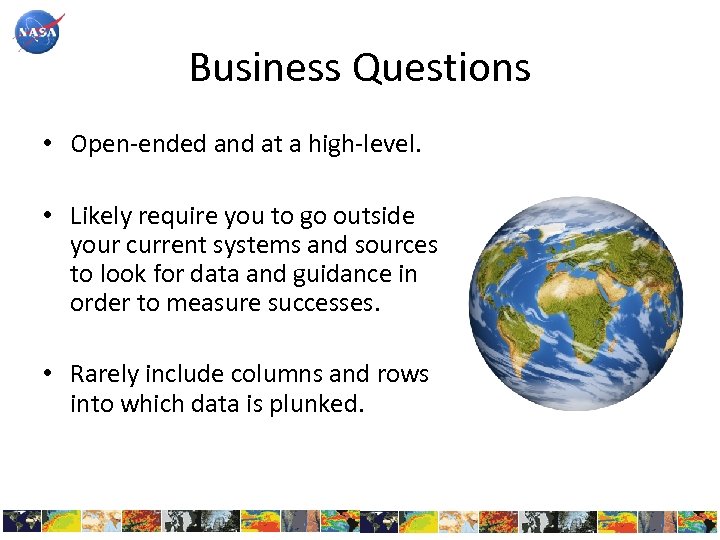 NASA

Business Questions

• Open-ended and at a high-level.

• Likely require you to go outside your current systems and sources to look for data and guidance in order to measure successes.

• Rarely include columns and rows into which data is plunked.